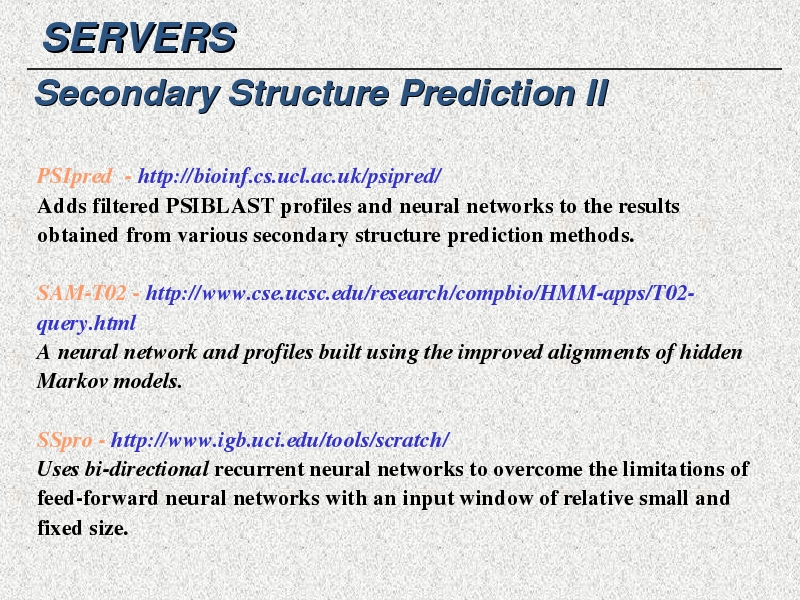 SERVERS

Secondary Structure Prediction II

PSIpred - http://bioinf.cs.ucl.ac.uk/psipred/
Adds filtered PSIBLAST profiles and neural networks to the results obtained from various secondary structure prediction methods.

SAM-T02 - http://www.cse.ucsc.edu/research/compbio/HMM-apps/T02-query.html
A neural network and profiles built using the improved alignments of hidden Markov models.

SSpro - http://www.igb.uci.edu/tools/scratch/
Uses bi-directional recurrent neural networks to overcome the limitations of feed-forward neural networks with an input window of relative small and fixed size.